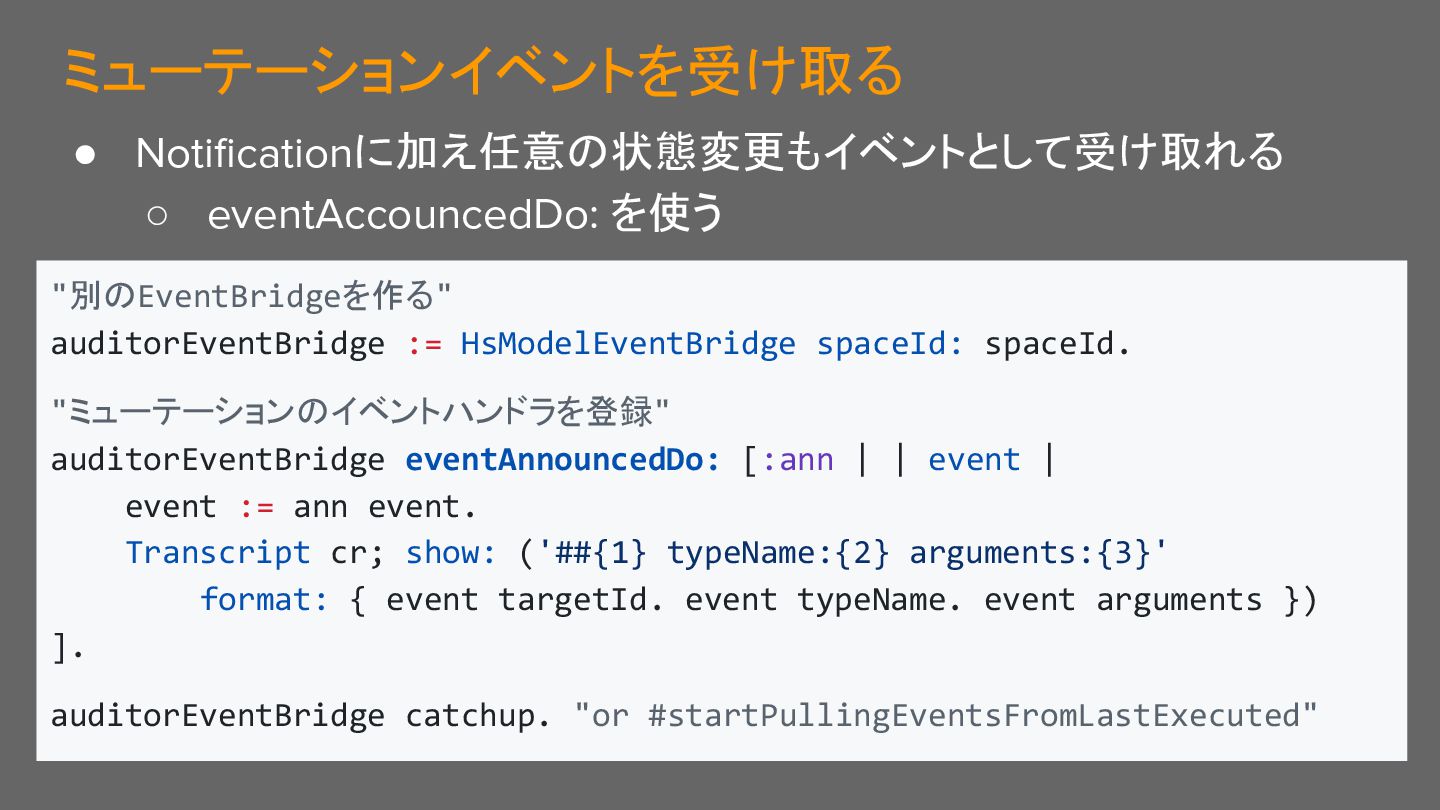 ミューテーションイベントを受け取る

● Notificationに加え任意の状態変更もイベントとして受け取れる

○ eventAccouncedDo: を使う

"別のEventBridgeを作る"
auditorEventBridge := HsModelEventBridge spaceId: spaceId.

"ミューテーションのイベントハンドラを登録"
auditorEventBridge eventAnnouncedDo: [:ann | | event |
    event := ann event.
    Transcript cr; show: ('##{1} typeName:{2} arguments:{3}'
        format: { event targetId. event typeName. event arguments })
].

auditorEventBridge catchup. "or #startPullingEventsFromLastExecuted"